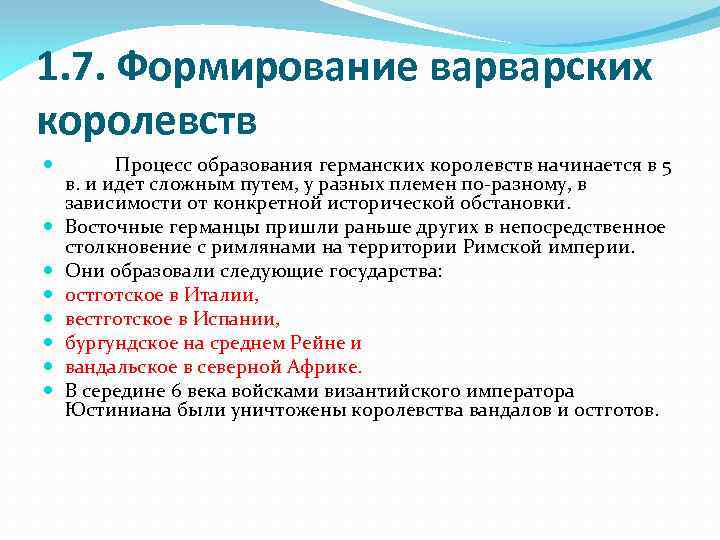 1.7. Формирование варварских королевств

Процесс образования германских королевств начинается в 5 в. и идет сложным путем, у разных племен по-разному, в зависимости от конкретной исторической обстановки.

Восточные германцы пришли раньше других в непосредственное столкновение с римлянами на территории Римской империи.

Они образовали следующие государства:

остготское в Италии,

вестготское в Испании,

бургундское на среднем Рейне и

вандальское в северной Африке.

В середине 6 века войсками византийского императора Юстиниана были уничтожены королевства вандалов и остготов.